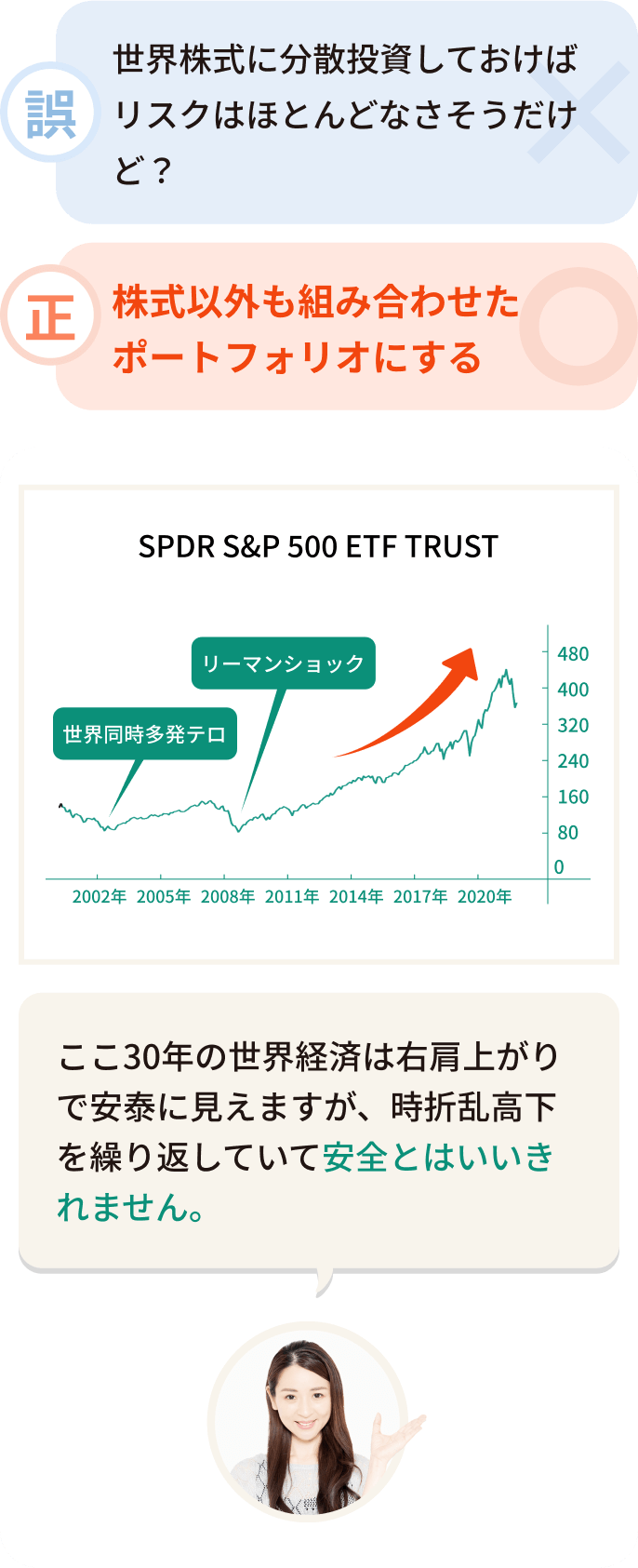 誤

世界株式に分散投資しておけばリスクはほとんどなさそうだけど？

正

株式以外も組み合わせたポートフォリオにする

SPDR S&P 500 ETF TRUST

リーマンショック

世界同時多発テロ

480
400
320
240
160
80
0

2002年 2005年 2008年 2011年 2014年 2017年 2020年

ここ30年の世界経済は右肩上がりで安泰に見えますが、時折乱高下を繰り返していて安全とはいいきれません。